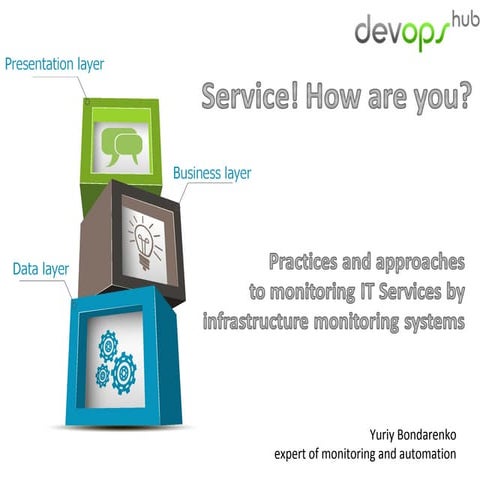 devops hub

Presentation layer

Service! How are you?

Business layer

Data layer

Practices and approaches to monitoring IT Services by infrastructure monitoring systems

Yuriy Bondarenko
expert of monitoring and automation